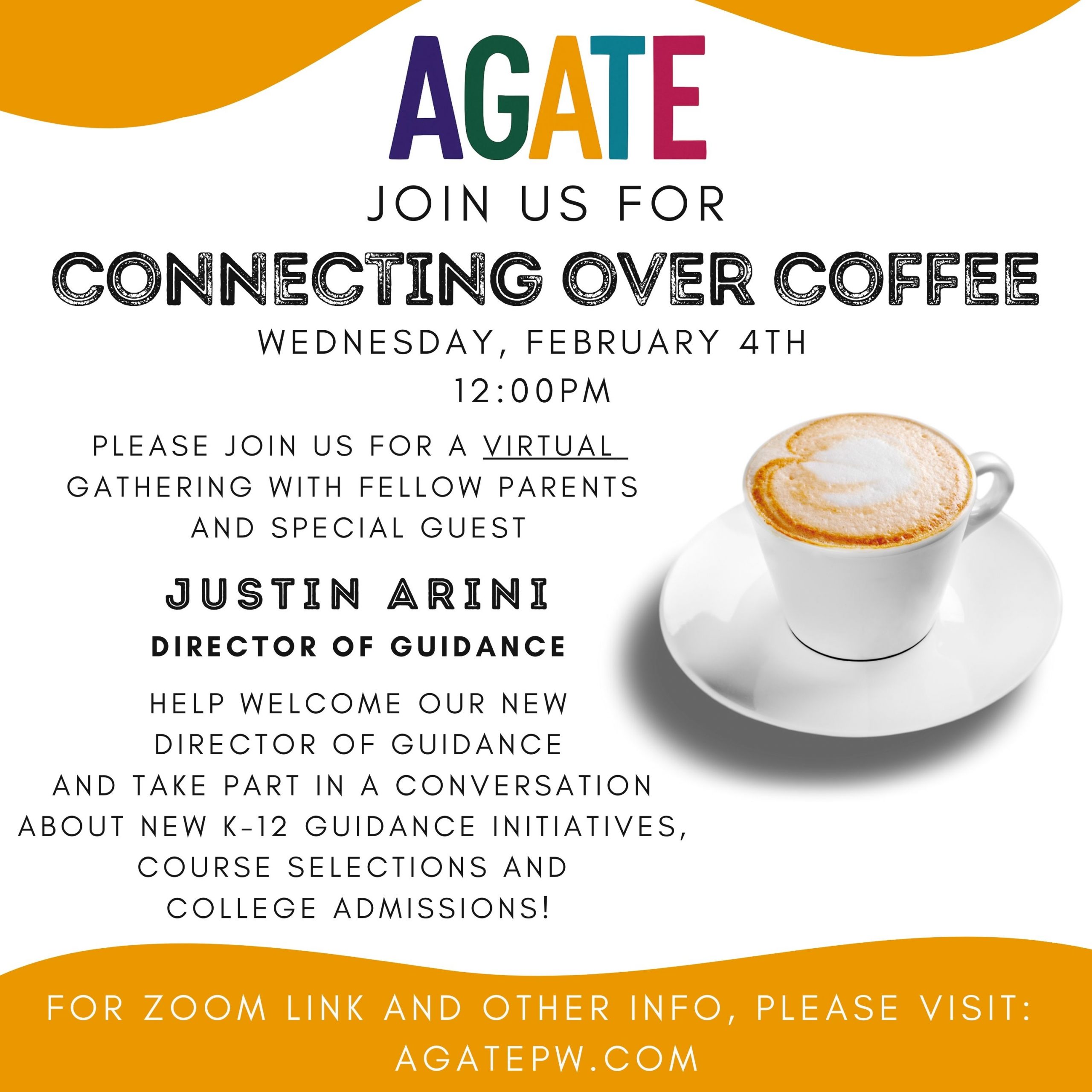 AGATE

JOIN US FOR

CONNECTING OVER COFFEE

WEDNESDAY, FEBRUARY 4TH
12:00PM

PLEASE JOIN US FOR A VIRTUAL GATHERING WITH FELLOW PARENTS AND SPECIAL GUEST

JUSTIN ARINI
DIRECTOR OF GUIDANCE

HELP WELCOME OUR NEW DIRECTOR OF GUIDANCE AND TAKE PART IN A CONVERSATION ABOUT NEW K-12 GUIDANCE INITIATIVES, COURSE SELECTIONS AND COLLEGE ADMISSIONS!

FOR ZOOM LINK AND OTHER INFO, PLEASE VISIT:
AGATEPW.COM